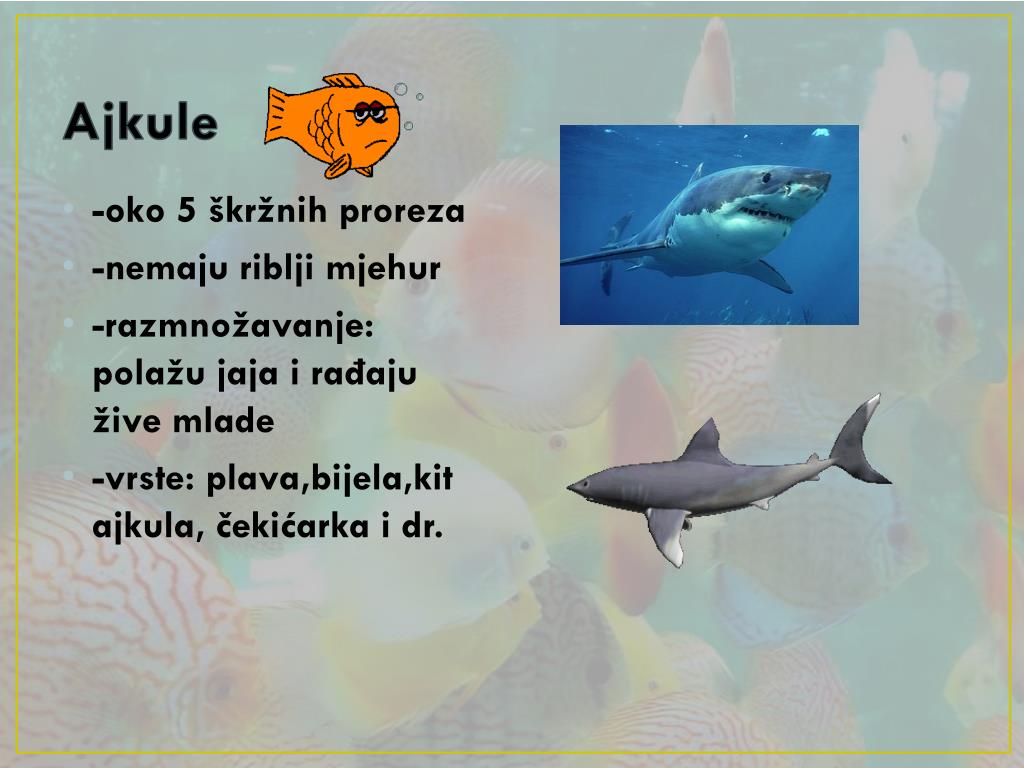 Ajkule

-oko 5 škržnih proreza

-nemaju riblji mjehur

-razmnožavanje: polažu jaja i rađaju žive mlade

-vrste: plava,bijela,kit ajkula, čekićarka i dr.